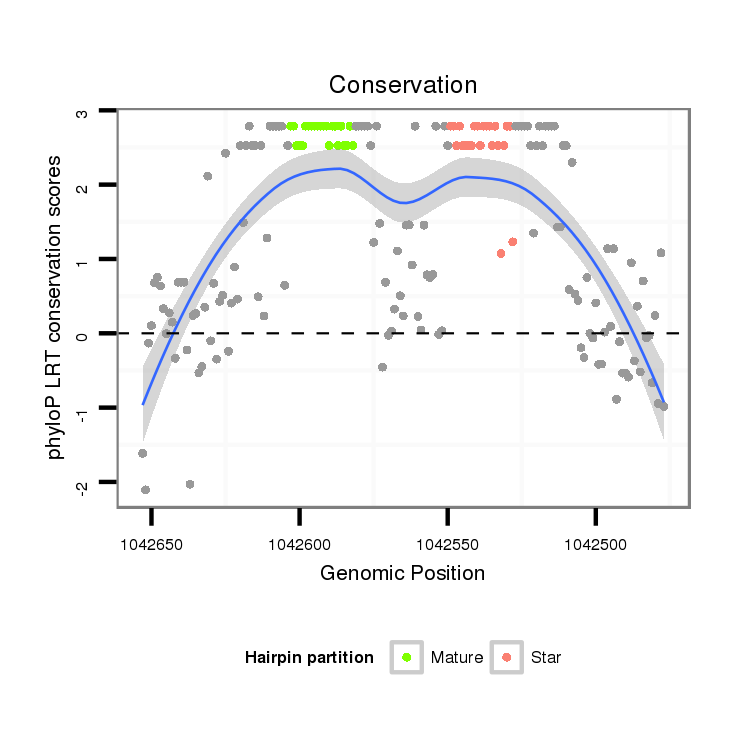 Conservation

phyloP LRT conservation scores

3
2
1
0
-1
-2

1042650
1042600
1042550
1042500

Genomic Position

Hairpin partition
Mature
Star